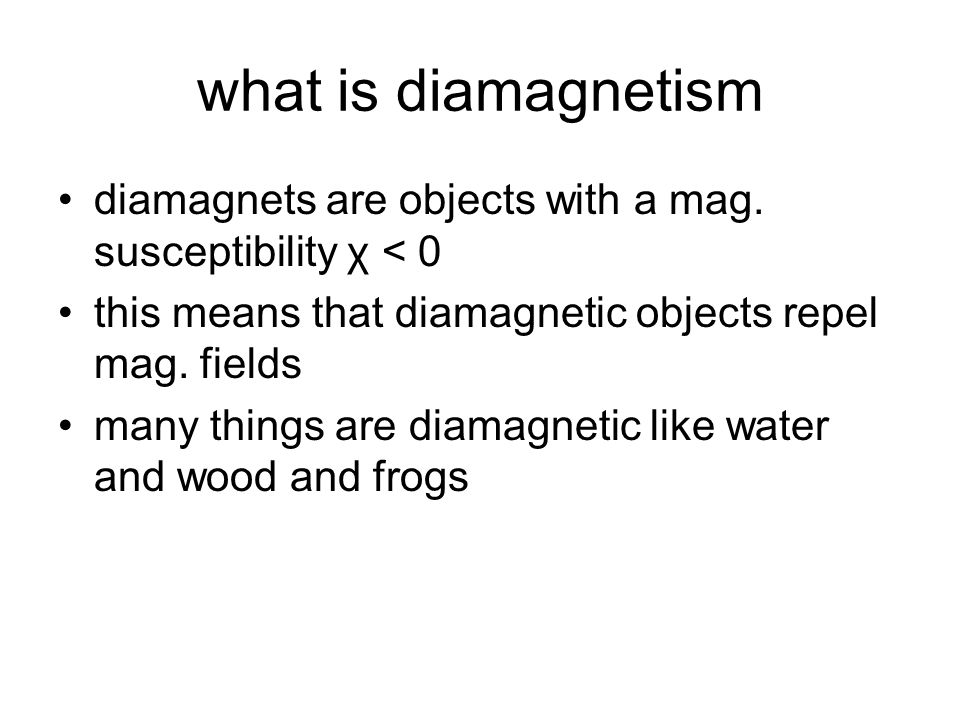 what is diamagnetism

• diamagnets are objects with a mag. susceptibility $\chi < 0$
• this means that diamagnetic objects repel mag. fields
• many things are diamagnetic like water and wood and frogs